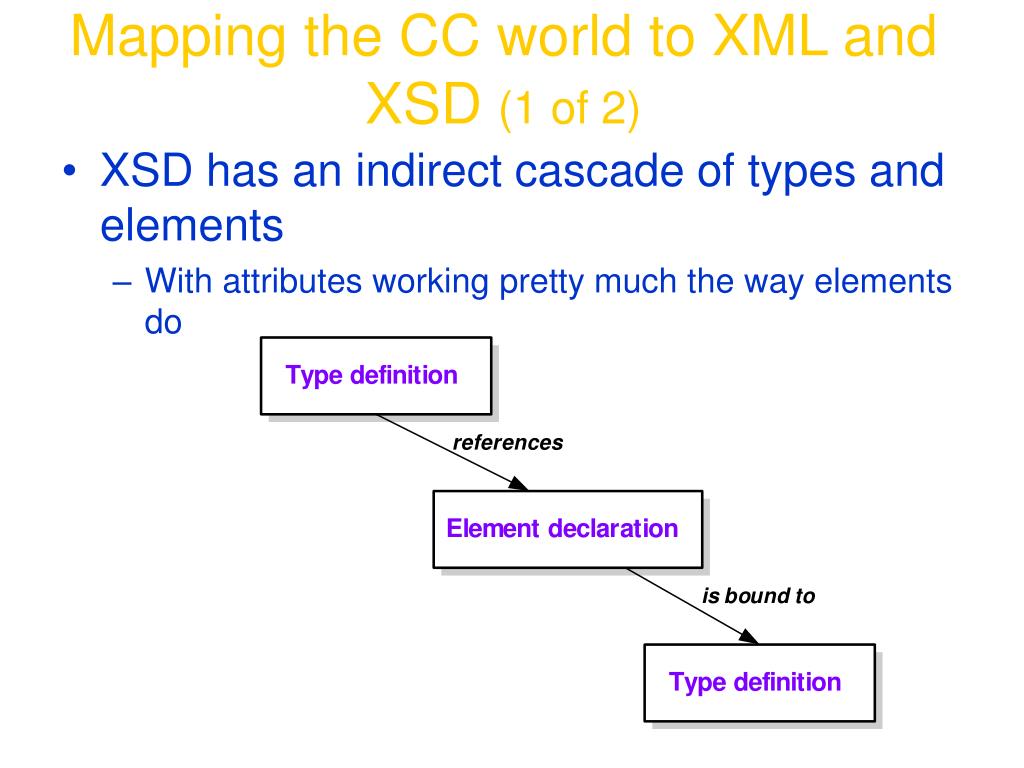 Mapping the CC world to XML and XSD (1 of 2)

• XSD has an indirect cascade of types and elements

– With attributes working pretty much the way elements do

Type definition

references

Element declaration

is bound to

Type definition